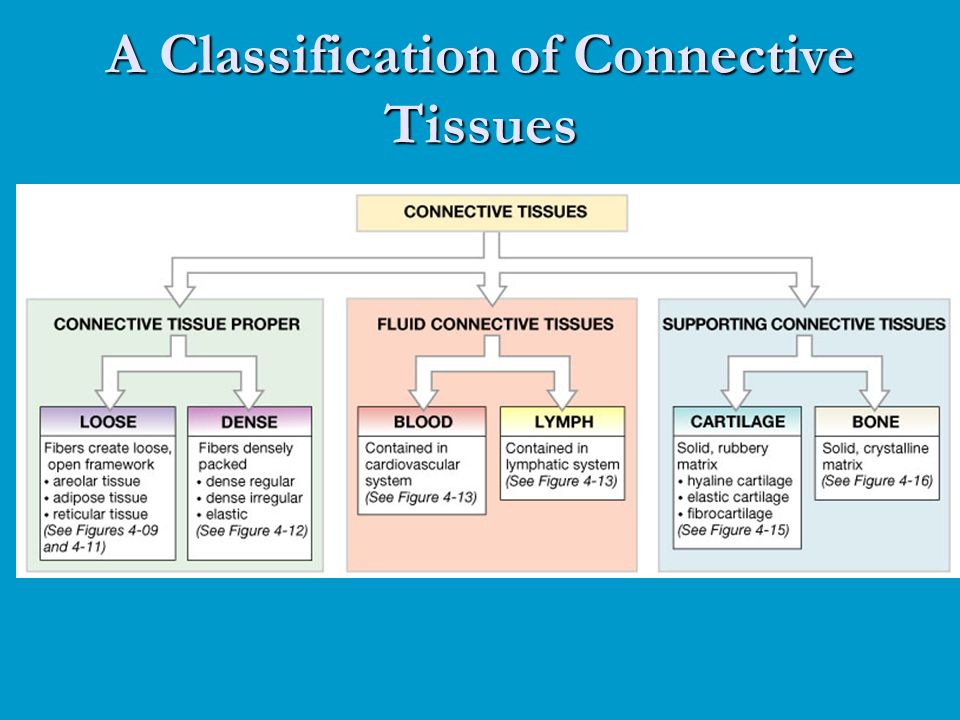 A Classification of Connective Tissues

CONNECTIVE TISSUES

CONNECTIVE TISSUE PROPER

LOOSE

Fibers create loose, open framework
• areolar tissue
• adipose tissue
• reticular tissue
(See Figures 4-09 and 4-11)

DENSE

Fibers densely packed
• dense regular
• dense irregular
• elastic
(See Figure 4-12)

FLUID CONNECTIVE TISSUES

BLOOD

Contained in cardiovascular system
(See Figure 4-13)

LYMPH

Contained in lymphatic system
(See Figure 4-13)

SUPPORTING CONNECTIVE TISSUES

CARTILAGE

Solid, rubbery matrix
• hyaline cartilage
• elastic cartilage
• fibrocartilage
(See Figure 4-15)

BONE

Solid, crystalline matrix
(See Figure 4-16)